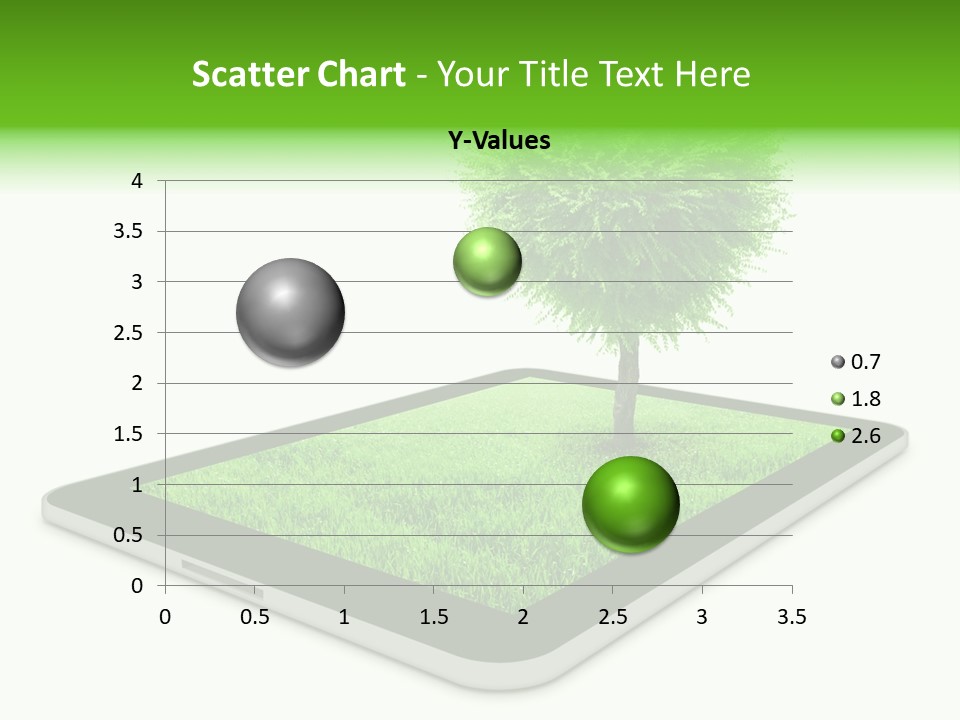 Scatter Chart - Your Title Text Here

Y-Values

4
3.5
3
2.5
2
1.5
1
0.5
0

0 0.5 1 1.5 2 2.5 3 3.5

0.7
1.8
2.6